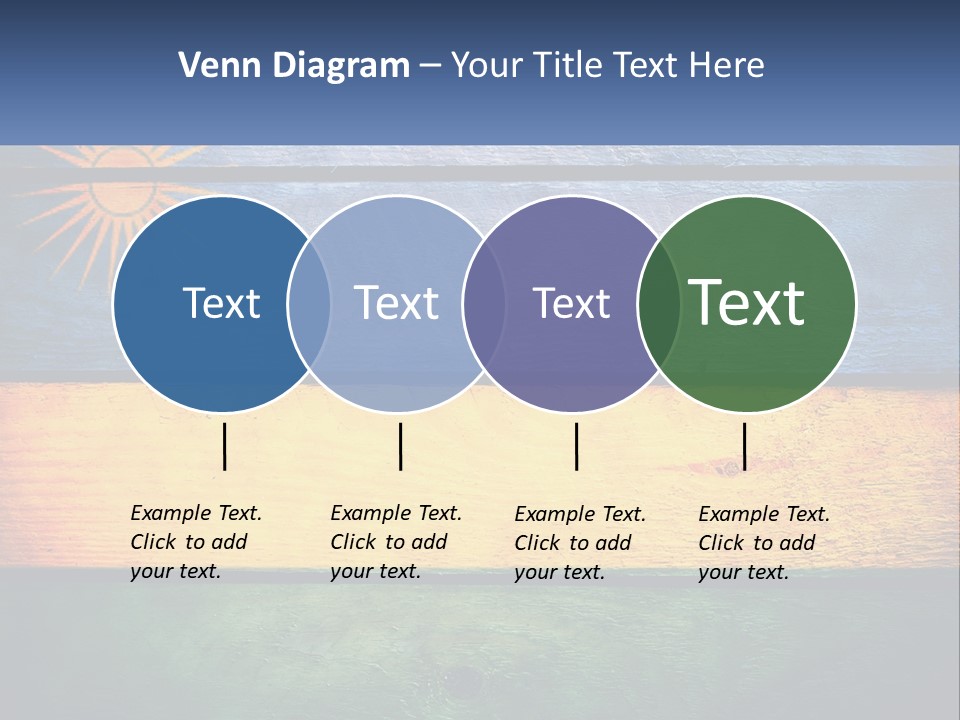 Venn Diagram – Your Title Text Here

Text

Text

Text

Text

Example Text. Click to add your text.

Example Text. Click to add your text.

Example Text. Click to add your text.

Example Text. Click to add your text.